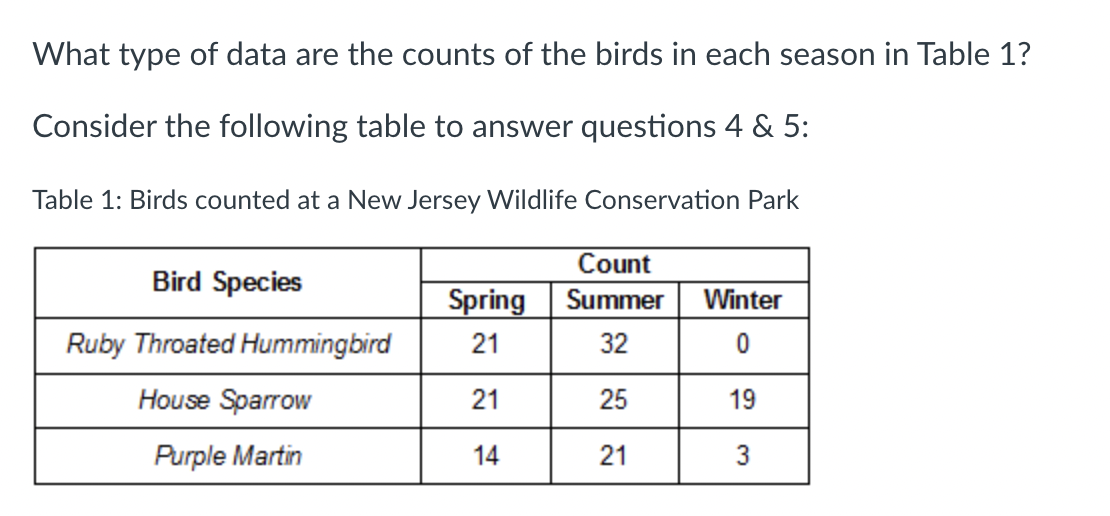 What type of data are the counts of the birds in each season in Table 1?

Consider the following table to answer questions 4 & 5:

Table 1: Birds counted at a New Jersey Wildlife Conservation Park

| Bird Species | Count | | |
|---|---|---|---|
| | Spring | Summer | Winter |
| Ruby Throated Hummingbird | 21 | 32 | 0 |
| House Sparrow | 21 | 25 | 19 |
| Purple Martin | 14 | 21 | 3 |